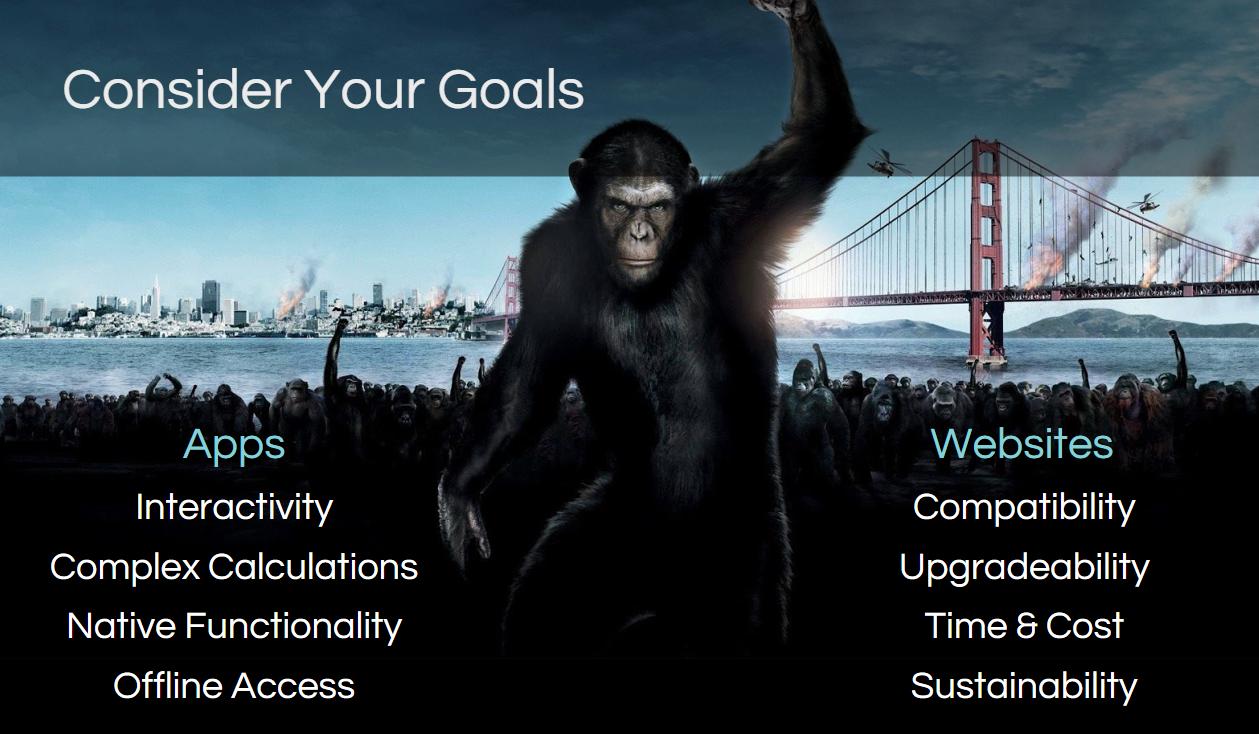 Consider Your Goals

Apps
Interactivity
Complex Calculations
Native Functionality
Offline Access

Websites
Compatibility
Upgradeability
Time & Cost
Sustainability